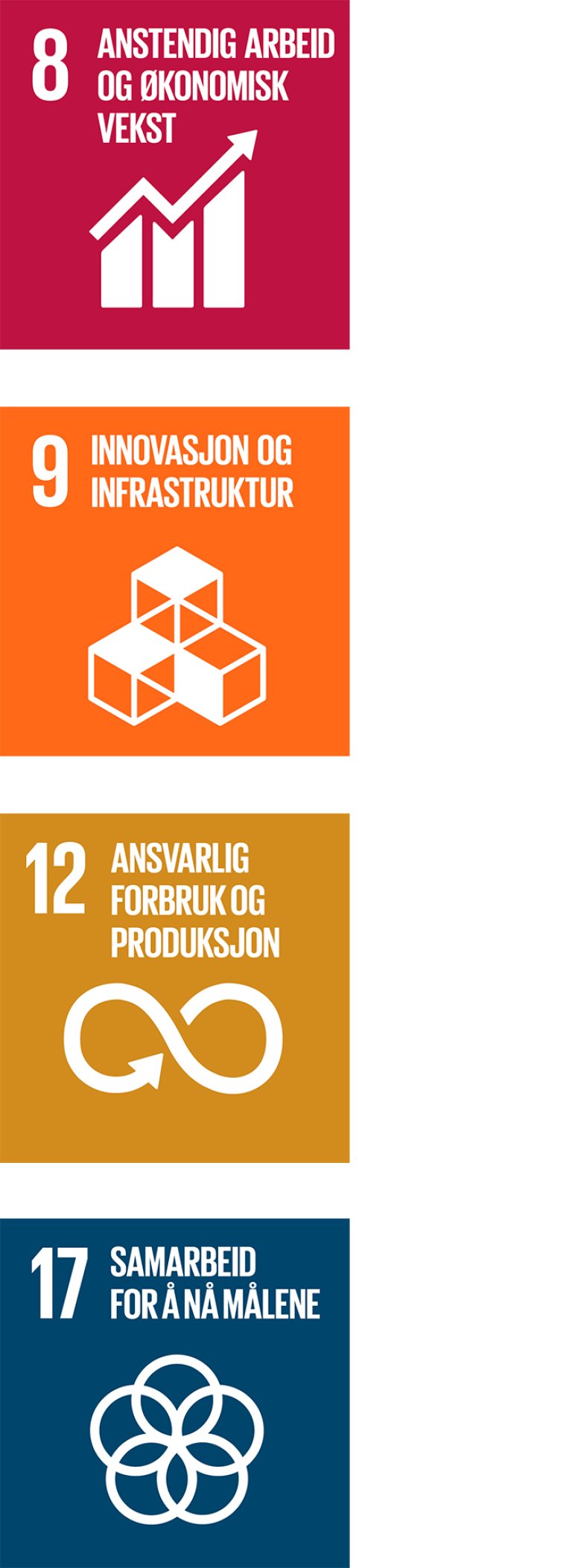 8 ANSTENDIG ARBEID OG ØKONOMISK VEKST

9 INNOVASJON OG INFRASTRUKTUR

12 ANSVARLIG FORBRUK OG PRODUKSJON

17 SAMARBEID FOR Å NÅ MÅLENE